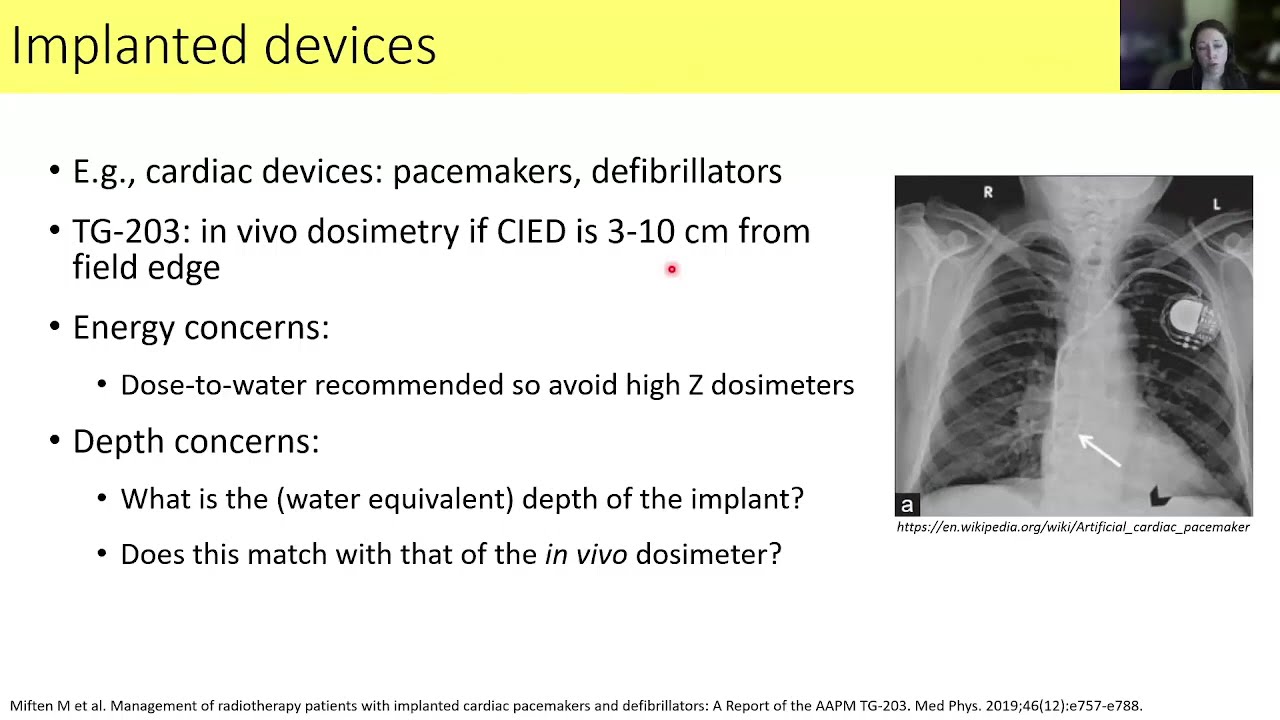 Implanted devices

• E.g., cardiac devices: pacemakers, defibrillators

• TG-203: in vivo dosimetry if CIED is 3-10 cm from field edge

• Energy concerns:

• Dose-to-water recommended so avoid high Z dosimeters

• Depth concerns:

• What is the (water equivalent) depth of the implant?

• Does this match with that of the in vivo dosimeter?

R

L

a

https://en.wikipedia.org/wiki/Artificial_cardiac_pacemaker

Miften M et al. Management of radiotherapy patients with implanted cardiac pacemakers and defibrillators: A Report of the AAPM TG-203. Med Phys. 2019;46(12):e757-e788.